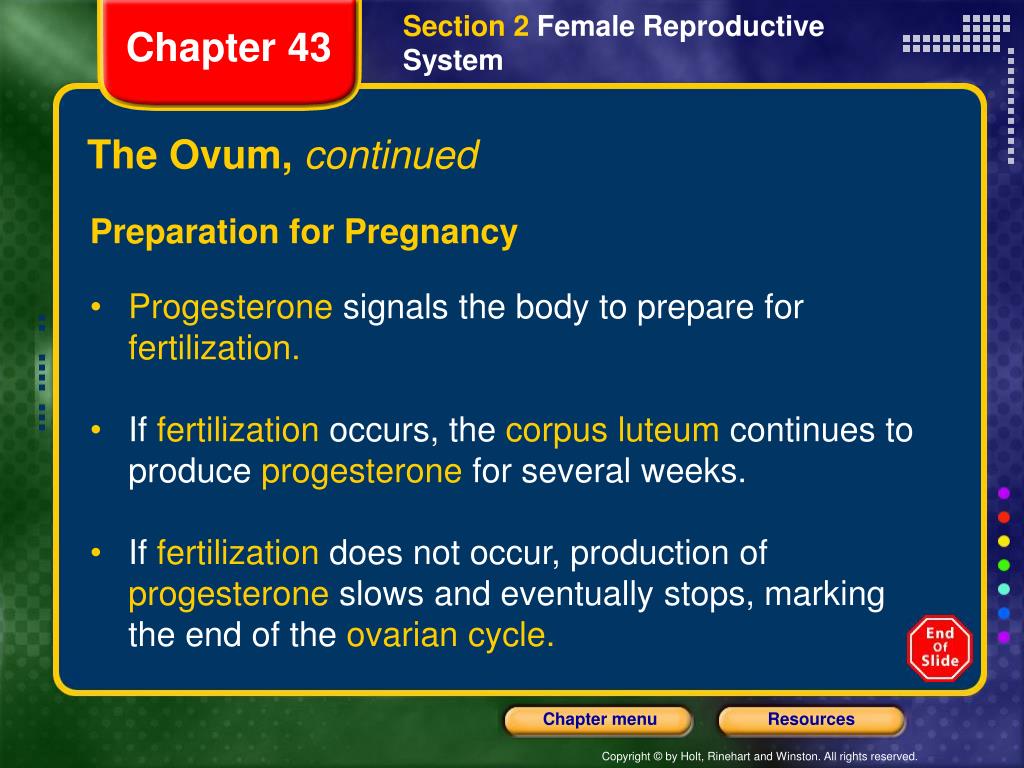 Chapter 43

Section 2 Female Reproductive System

The Ovum, continued

Preparation for Pregnancy

• Progesterone signals the body to prepare for fertilization.

• If fertilization occurs, the corpus luteum continues to produce progesterone for several weeks.

• If fertilization does not occur, production of progesterone slows and eventually stops, marking the end of the ovarian cycle.

End Of Slide

Chapter menu

Resources

Copyright © by Holt, Rinehart and Winston. All rights reserved.